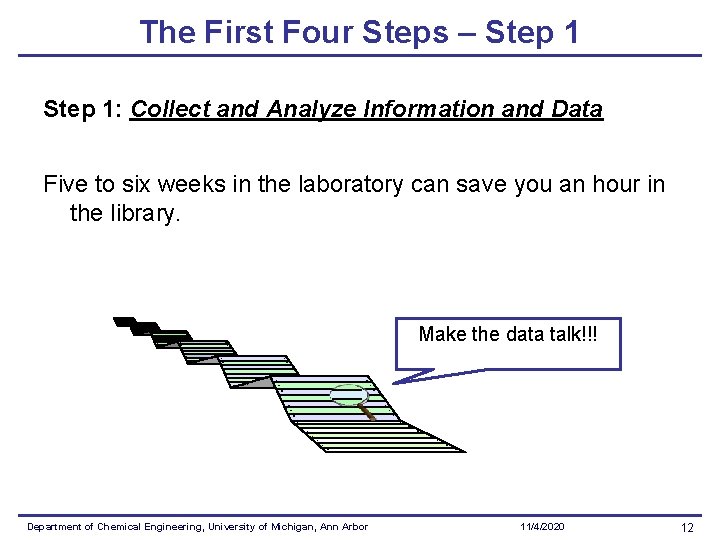 The First Four Steps – Step 1

Step 1: Collect and Analyze Information and Data

Five to six weeks in the laboratory can save you an hour in the library.

Make the data talk!!!

Department of Chemical Engineering, University of Michigan, Ann Arbor 11/4/2020 12